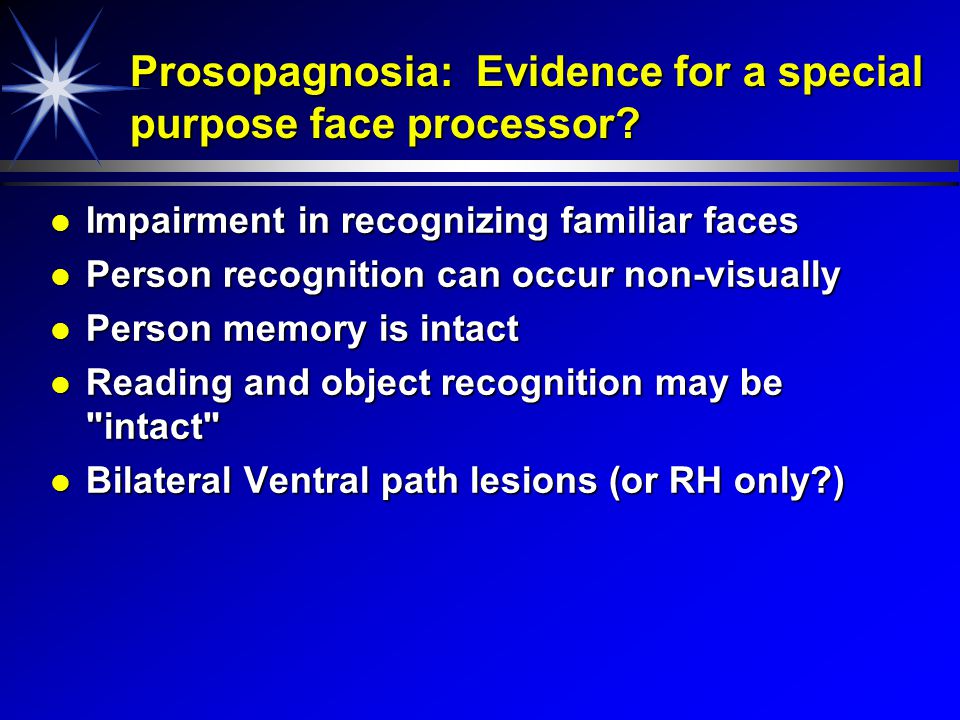 Prosopagnosia: Evidence for a special purpose face processor?

- Impairment in recognizing familiar faces
- Person recognition can occur non-visually
- Person memory is intact
- Reading and object recognition may be "intact"
- Bilateral Ventral path lesions (or RH only?)